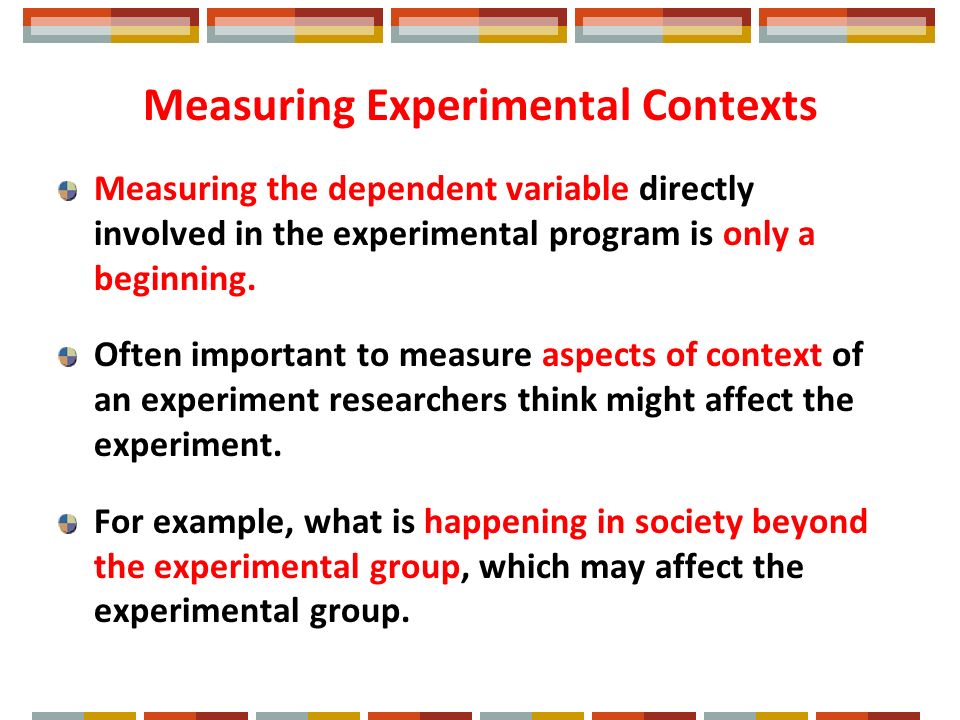 Measuring Experimental Contexts

Measuring the dependent variable directly involved in the experimental program is only a beginning.

Often important to measure aspects of context of an experiment researchers think might affect the experiment.

For example, what is happening in society beyond the experimental group, which may affect the experimental group.